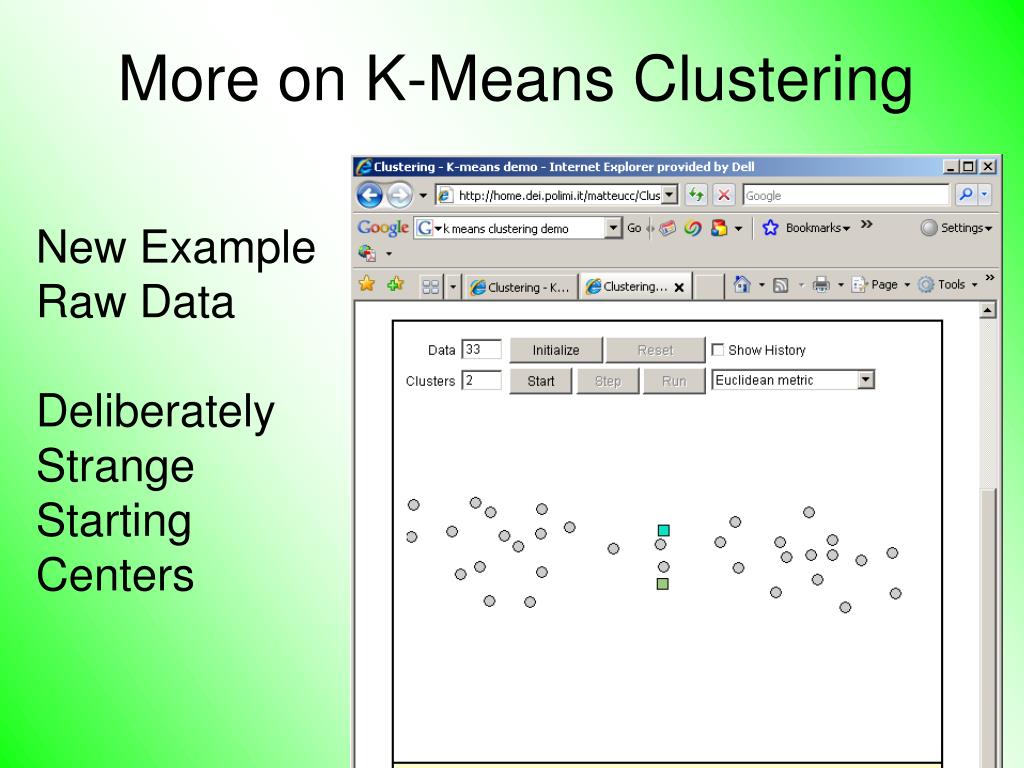 More on K-Means Clustering

New Example
Raw Data

Deliberately
Strange
Starting
Centers

Clustering - K-means demo - Internet Explorer provided by Dell

http://home.dei.polimi.it/matteucc/Clus

Google

Google k means clustering demo Go Bookmarks Settings

Clustering - K... Clustering...

Page Tools

Data 33 Initialize Reset Show History

Clusters 2 Start Step Run Euclidean metric